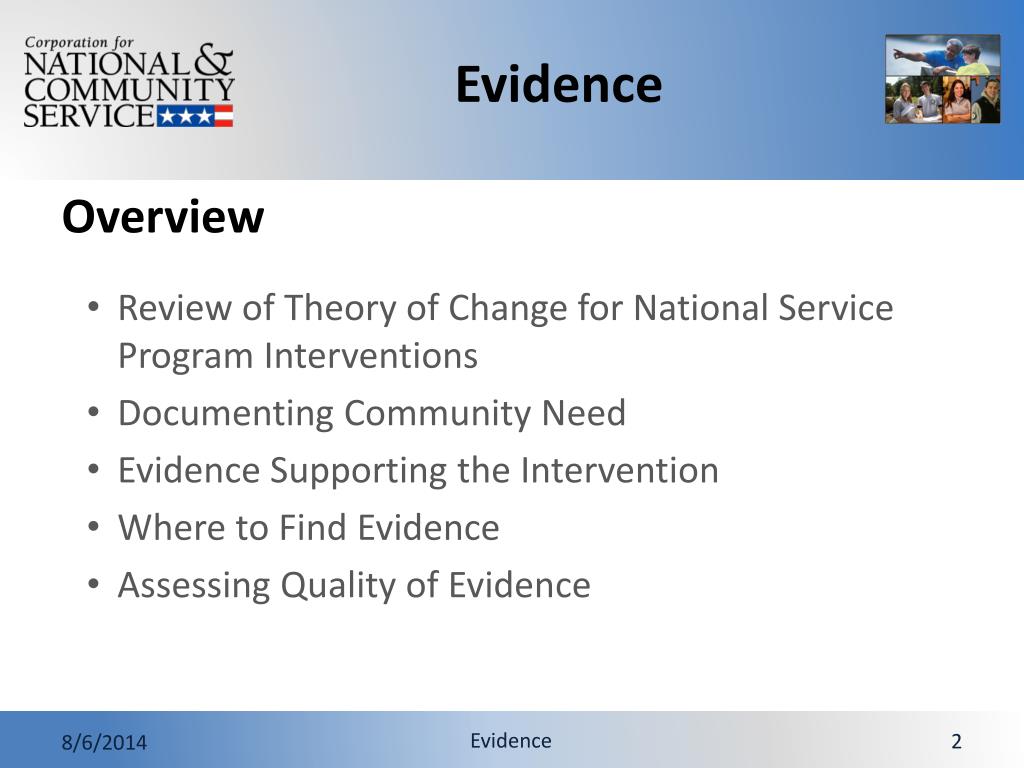 Corporation for
NATIONAL &
COMMUNITY
SERVICE

Evidence

Overview

• Review of Theory of Change for National Service Program Interventions
• Documenting Community Need
• Evidence Supporting the Intervention
• Where to Find Evidence
• Assessing Quality of Evidence

8/6/2014
Evidence
2